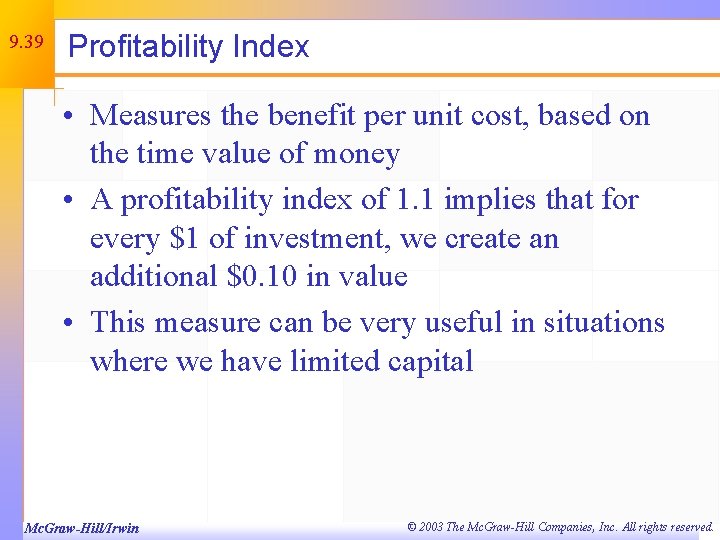 9.39

Profitability Index

• Measures the benefit per unit cost, based on the time value of money
• A profitability index of 1.1 implies that for every \$1 of investment, we create an additional \$0.10 in value
• This measure can be very useful in situations where we have limited capital

McGraw-Hill/Irwin

© 2003 The McGraw-Hill Companies, Inc. All rights reserved.